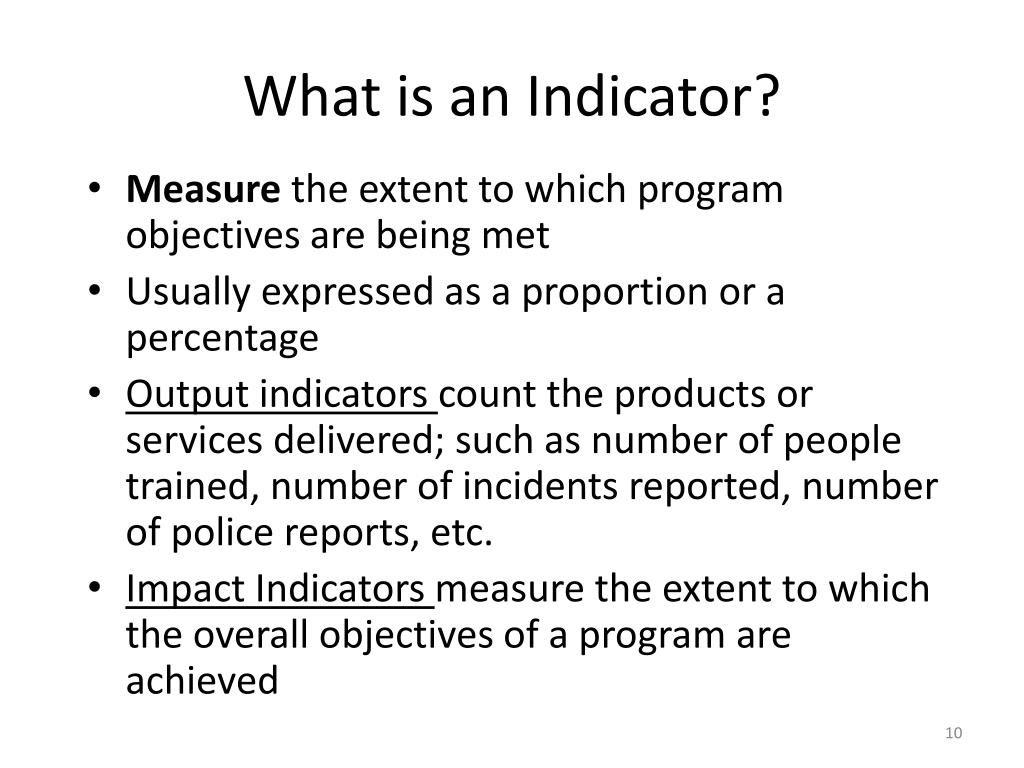 What is an Indicator?

• Measure the extent to which program objectives are being met
• Usually expressed as a proportion or a percentage
• Output indicators count the products or services delivered; such as number of people trained, number of incidents reported, number of police reports, etc.
• Impact Indicators measure the extent to which the overall objectives of a program are achieved

10